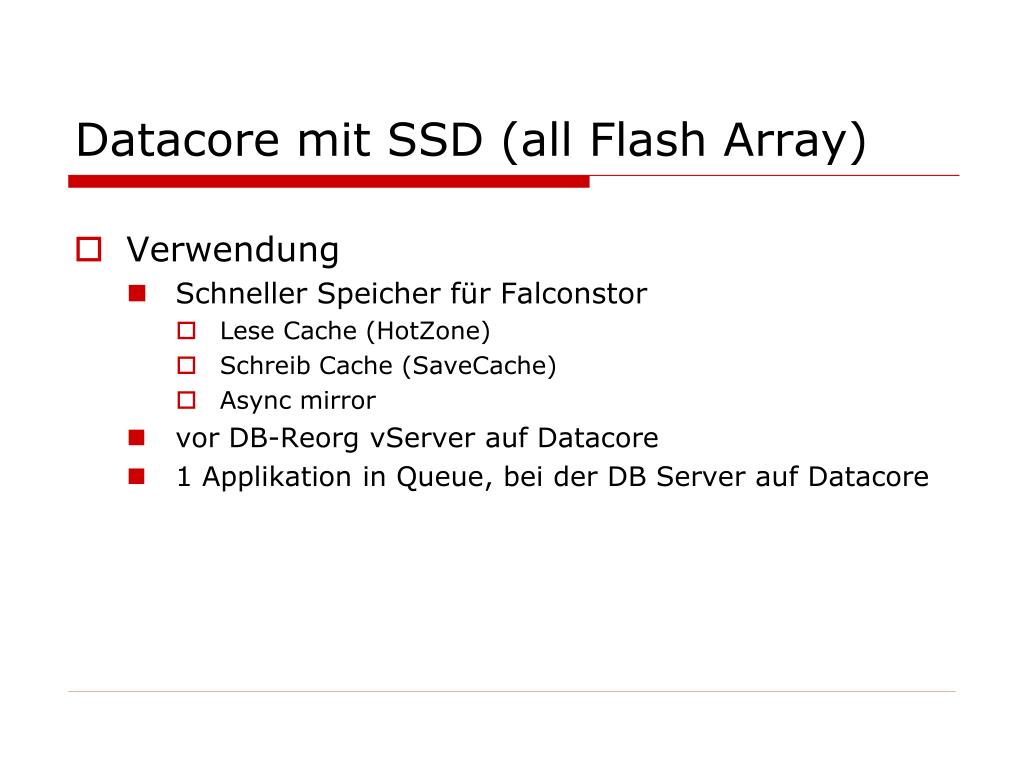 Datacore mit SSD (all Flash Array)

Verwendung
Schneller Speicher für Falconstor
Lese Cache (HotZone)
Schreib Cache (SaveCache)
Async mirror
vor DB-Reorg vServer auf Datacore
1 Applikation in Queue, bei der DB Server auf Datacore